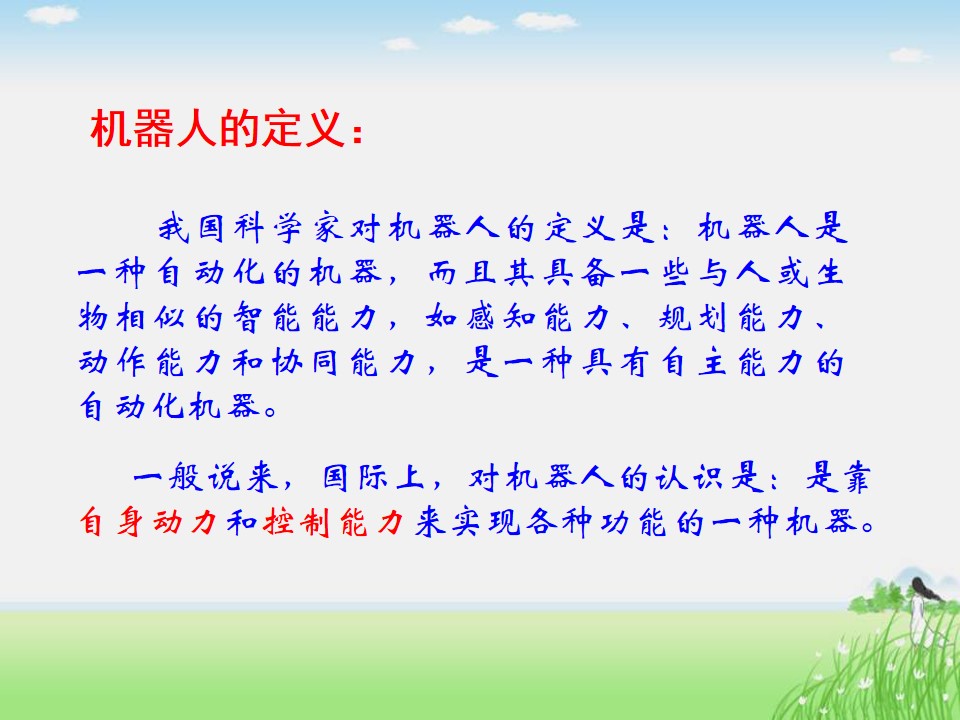 机器人的定义：

我国科学家对机器人的定义是：机器人是一种自动化的机器，而且其具备一些与人或生物相似的智能能力，如感知能力、规划能力、动作能力和协同能力，是一种具有自主能力的自动化机器。

一般说来，国际上，对机器人的认识是：是靠自身动力和控制能力来实现各种功能的一种机器。